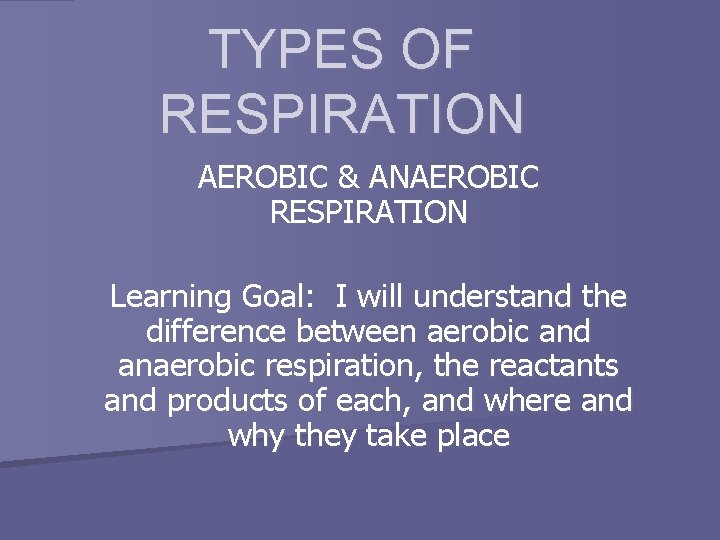 TYPES OF RESPIRATION

AEROBIC & ANAEROBIC RESPIRATION

Learning Goal: I will understand the difference between aerobic and anaerobic respiration, the reactants and products of each, and where and why they take place